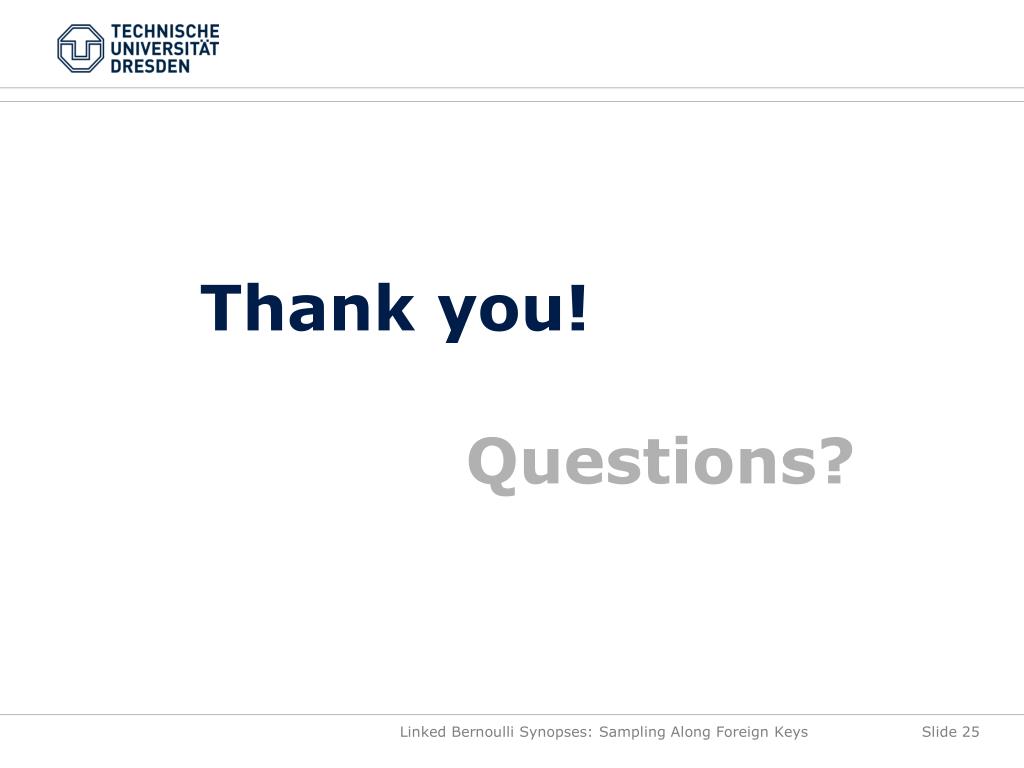 TECHNISCHE UNIVERSITÄT DRESDEN

Thank you!

Questions?

Linked Bernoulli Synopses: Sampling Along Foreign Keys

Slide 25